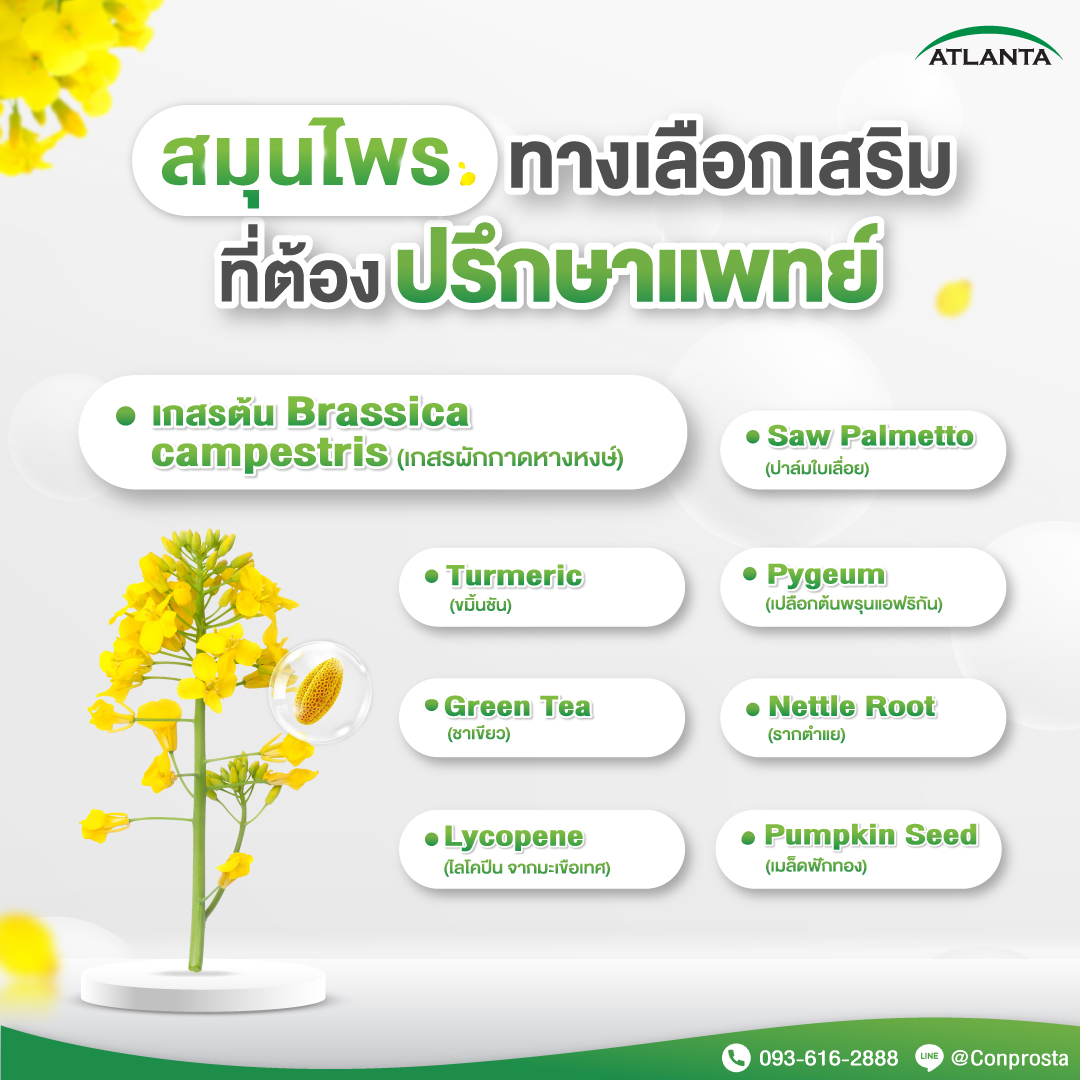 ATLANTA

สมุนไพร ทางเลือกเสริม
ที่ต้อง ปรึกษาแพทย์

• เกสรต้น Brassica campestris (เกสรผักกาดหางหงษ์)

• Saw Palmetto
(ปาล์มใบเลื่อย)

• Turmeric
(ขมิ้นชัน)

• Pygeum
(เปลือกต้นพรุนแอฟริกัน)

• Green Tea
(ชาเขียว)

• Nettle Root
(รากตำแย)

• Lycopene
(ไลโคปีน จากมะเขือเทศ)

• Pumpkin Seed
(เมล็ดฟักทอง)

093-616-2888 LINE @Conprosta